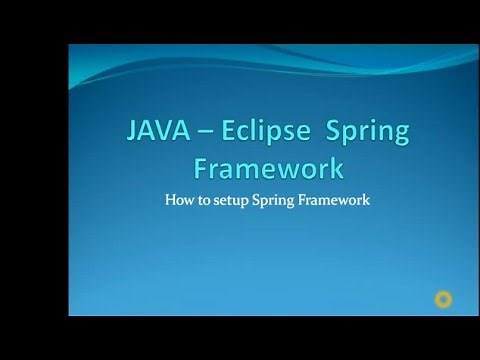 JAVA – Eclipse Spring Framework

How to setup Spring Framework